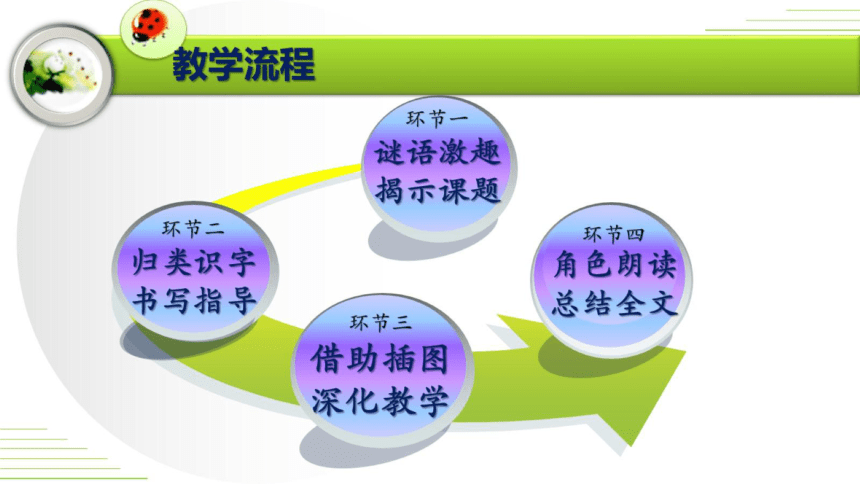 教学流程

环节一
谜语激趣
揭示课题

环节二
归类识字
书写指导

环节三
借助插图
深化教学

环节四
角色朗读
总结全文